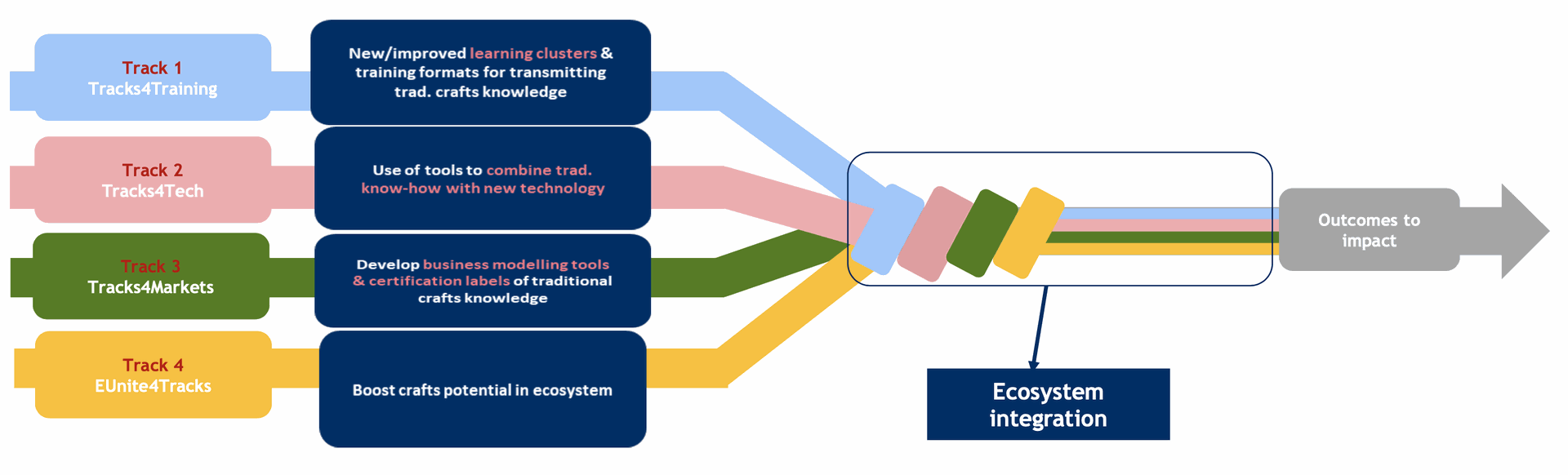 Track 1
Tracks4Training

New/improved learning clusters & training formats for transmitting trad. crafts knowledge

Track 2
Tracks4Tech

Use of tools to combine trad. know-how with new technology

Track 3
Tracks4Markets

Develop business modelling tools & certification labels of traditional crafts knowledge

Track 4
EUnite4Tracks

Boost crafts potential in ecosystem

Outcomes to impact

Ecosystem integration